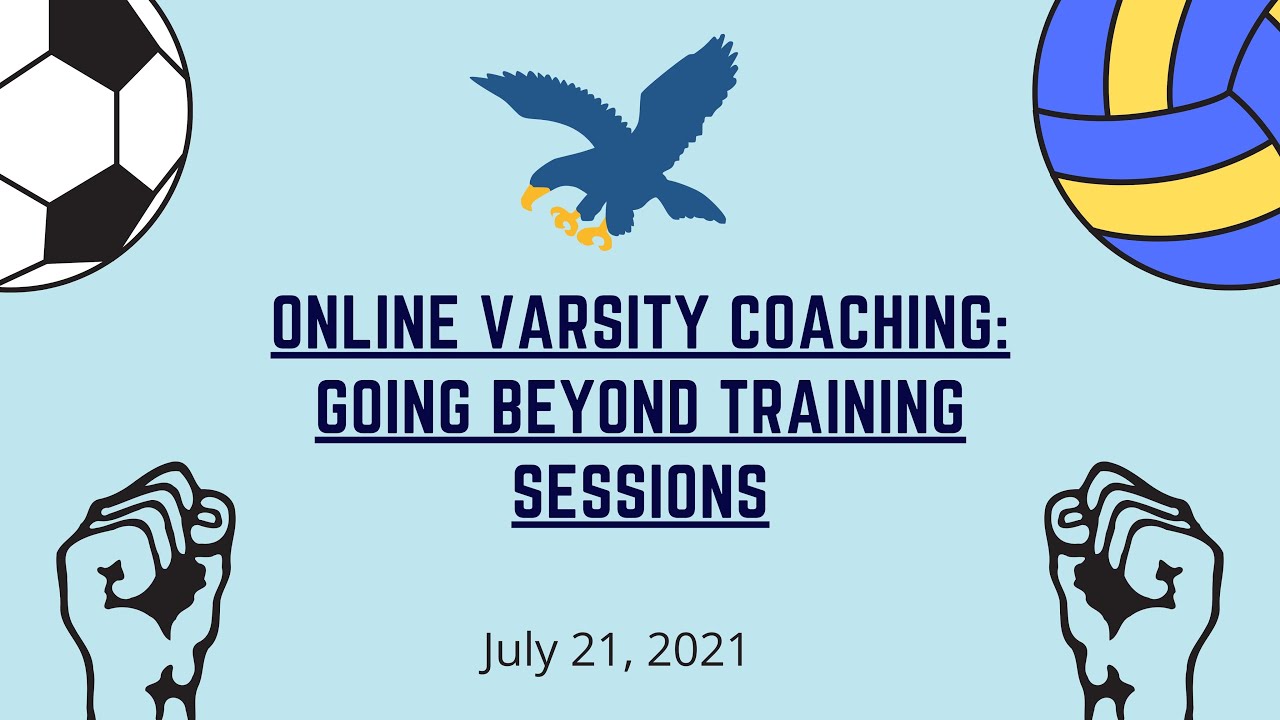 ONLINE VARSITY COACHING: GOING BEYOND TRAINING SESSIONS

July 21, 2021